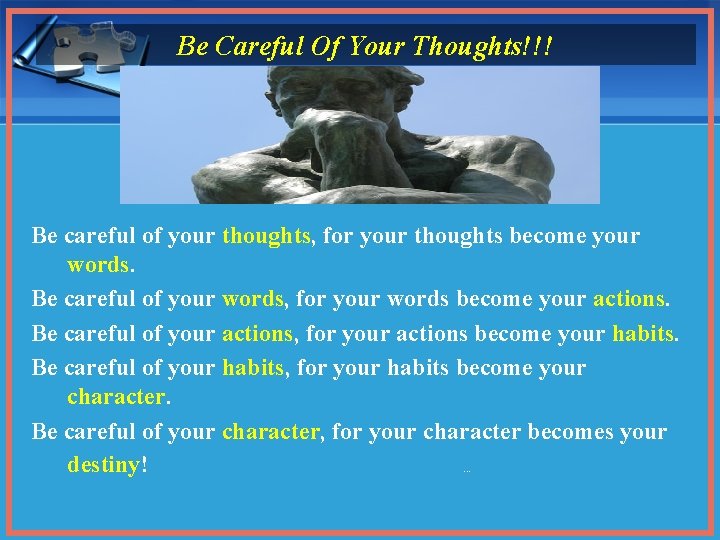 Be Careful Of Your Thoughts!!!

Be careful of your thoughts, for your thoughts become your words.

Be careful of your words, for your words become your actions.

Be careful of your actions, for your actions become your habits.

Be careful of your habits, for your habits become your character.

Be careful of your character, for your character becomes your destiny!